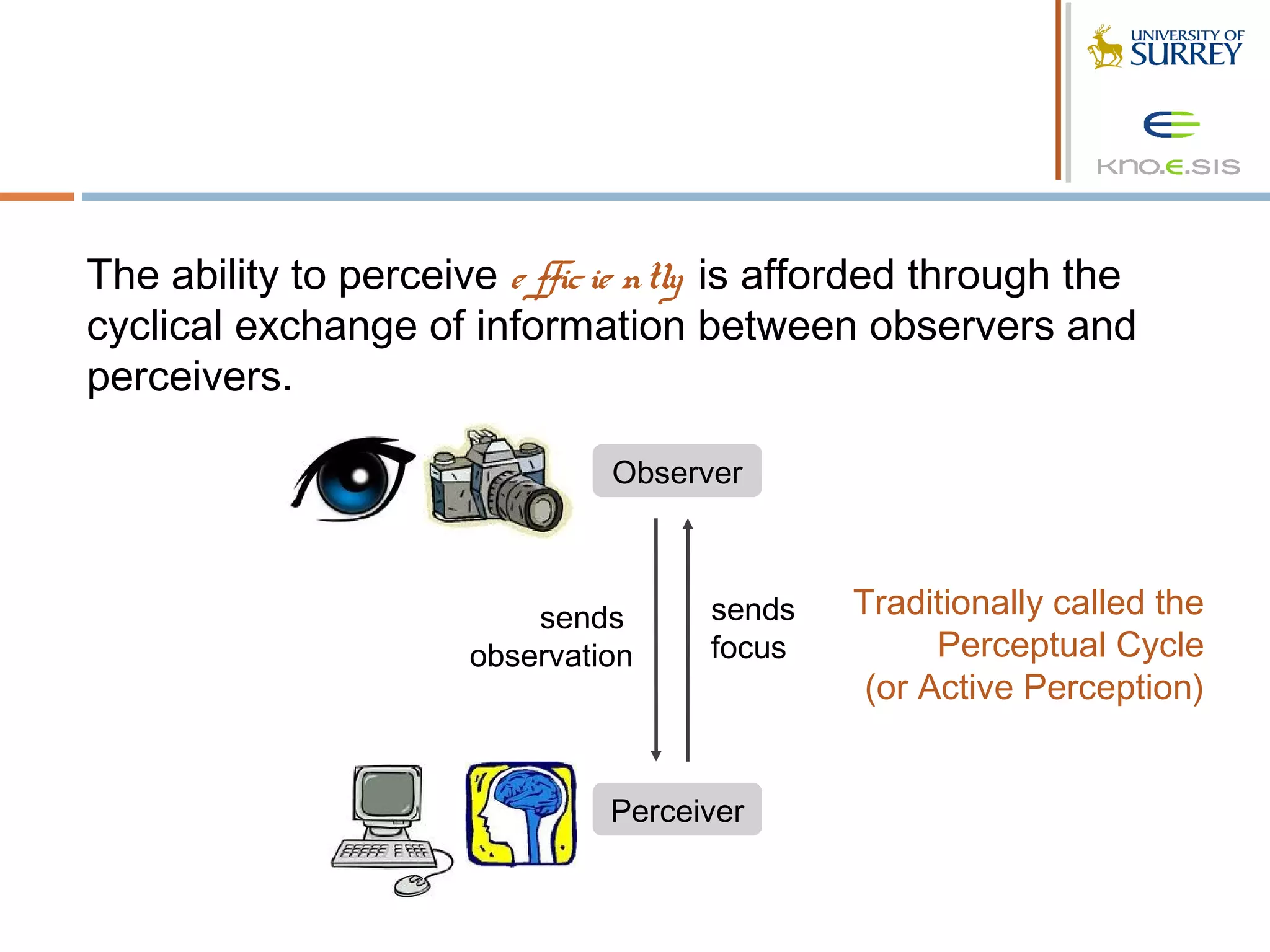 UNIVERSITY OF SURREY

KNO.E.SIS

The ability to perceive efficiently is afforded through the cyclical exchange of information between observers and perceivers.

Observer

sends observation

sends focus

Perceiver

Traditionally called the Perceptual Cycle (or Active Perception)